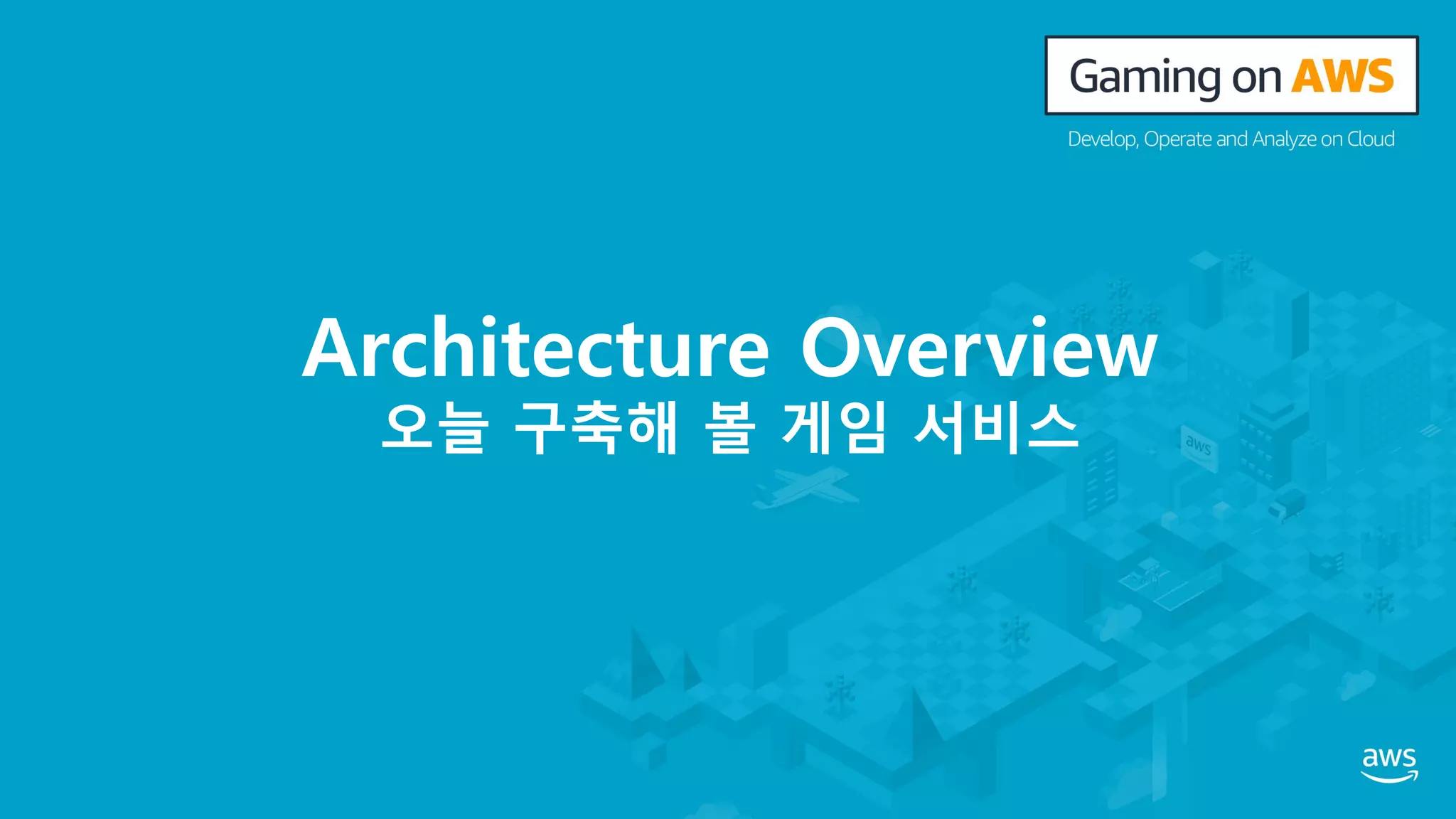 Gaming on AWS

Develop, Operate and Analyze on Cloud

Architecture Overview

오늘 구축해 볼 게임 서비스

aws

aws